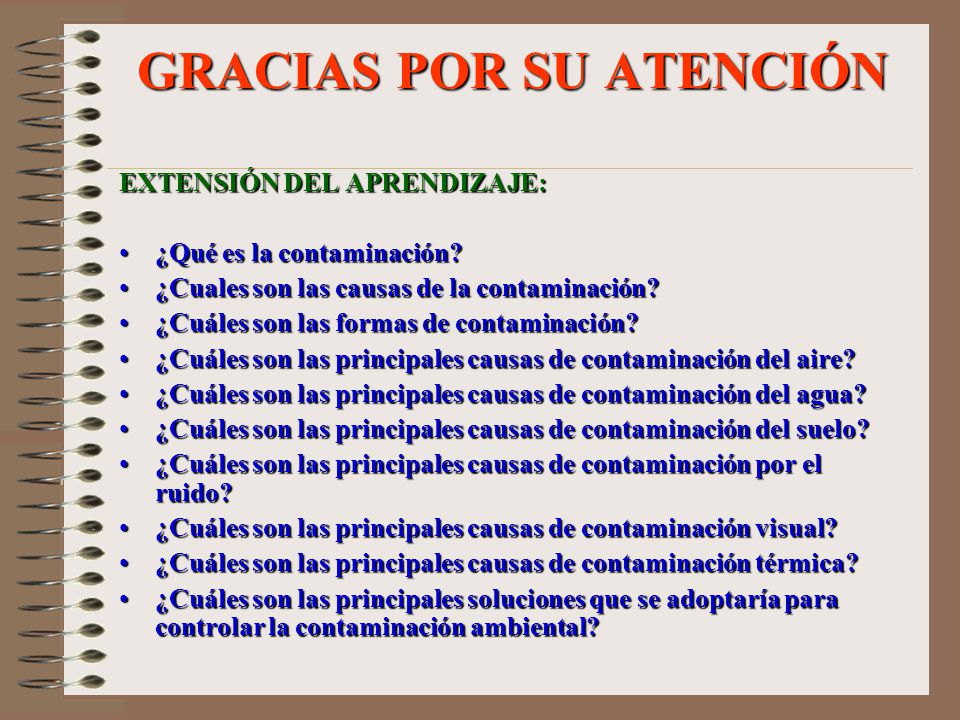 GRACIAS POR SU ATENCIÓN

EXTENSIÓN DEL APRENDIZAJE:

• ¿Qué es la contaminación?
• ¿Cuales son las causas de la contaminación?
• ¿Cuáles son las formas de contaminación?
• ¿Cuáles son las principales causas de contaminación del aire?
• ¿Cuáles son las principales causas de contaminación del agua?
• ¿Cuáles son las principales causas de contaminación del suelo?
• ¿Cuáles son las principales causas de contaminación por el ruido?
• ¿Cuáles son las principales causas de contaminación visual?
• ¿Cuáles son las principales causas de contaminación térmica?
• ¿Cuáles son las principales soluciones que se adoptaría para controlar la contaminación ambiental?